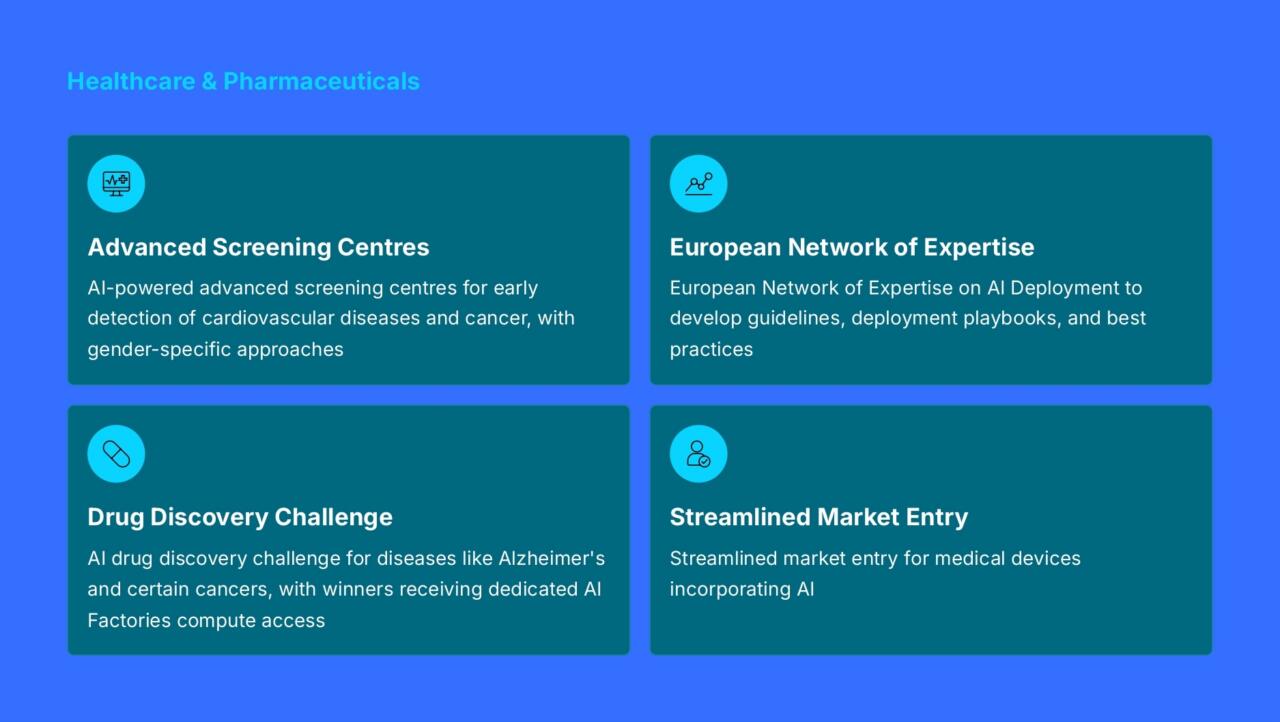 Healthcare & Pharmaceuticals

Advanced Screening Centres

AI-powered advanced screening centres for early detection of cardiovascular diseases and cancer, with gender-specific approaches

European Network of Expertise

European Network of Expertise on AI Deployment to develop guidelines, deployment playbooks, and best practices

Drug Discovery Challenge

AI drug discovery challenge for diseases like Alzheimer's and certain cancers, with winners receiving dedicated AI Factories compute access

Streamlined Market Entry

Streamlined market entry for medical devices incorporating AI